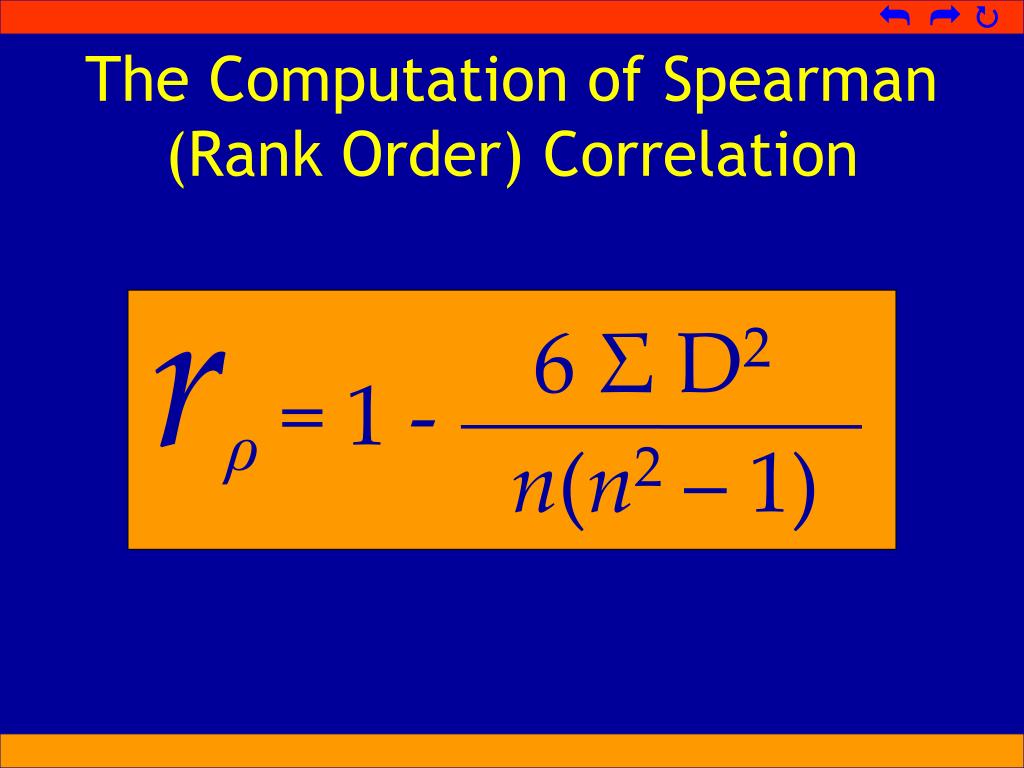 The Computation of Spearman (Rank Order) Correlation

$r_{\rho} = 1 - \frac{6 \Sigma D^2}{n(n^2 - 1)}$